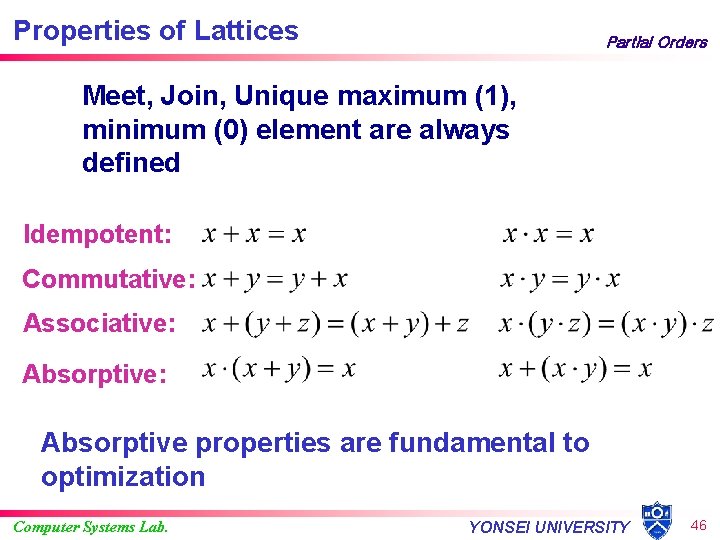 Properties of Lattices

Partial Orders

Meet, Join, Unique maximum (1), minimum (0) element are always defined

Idempotent: $x + x = x$ $x \cdot x = x$

Commutative: $x + y = y + x$ $x \cdot y = y \cdot x$

Associative: $x + (y + z) = (x + y) + z$ $x \cdot (y \cdot z) = (x \cdot y) \cdot z$

Absorptive: $x \cdot (x + y) = x$ $x + (x \cdot y) = x$

Absorptive properties are fundamental to optimization

Computer Systems Lab.

YONSEI UNIVERSITY

46